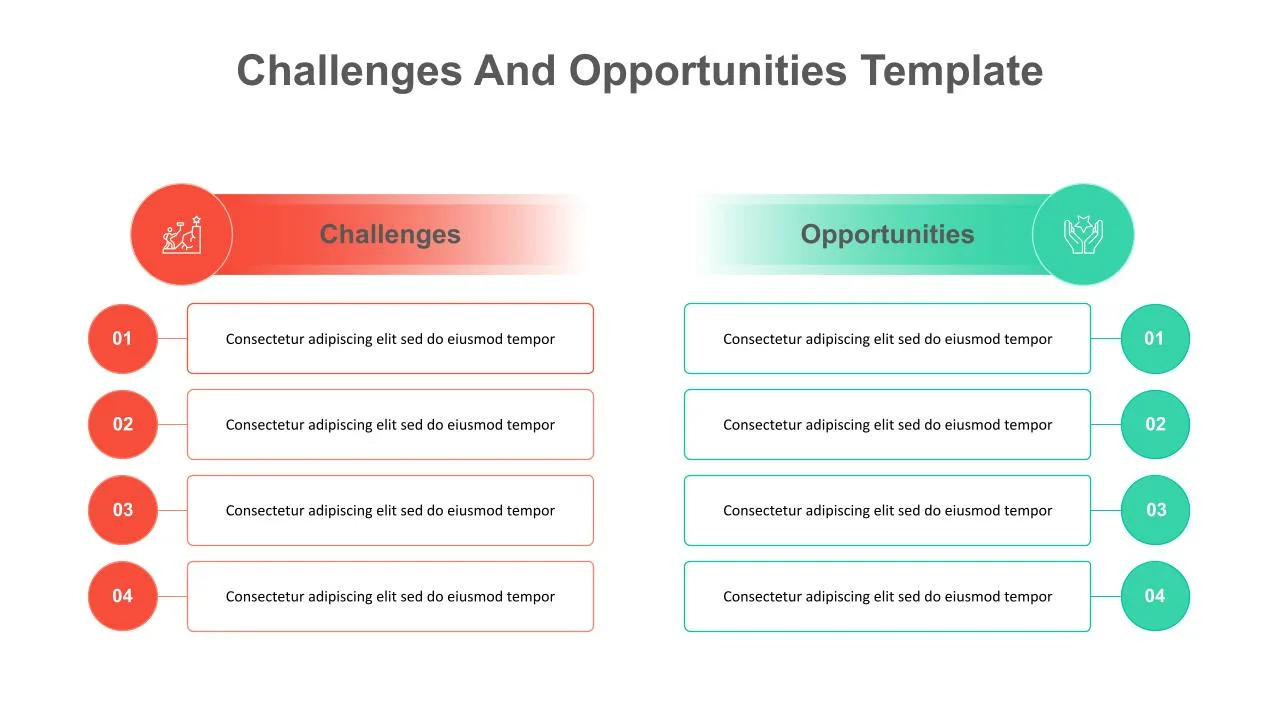 Challenges And Opportunities Template

Challenges

01 Consectetur adipiscing elit sed do eiusmod tempor

02 Consectetur adipiscing elit sed do eiusmod tempor

03 Consectetur adipiscing elit sed do eiusmod tempor

04 Consectetur adipiscing elit sed do eiusmod tempor

Opportunities

Consectetur adipiscing elit sed do eiusmod tempor 01

Consectetur adipiscing elit sed do eiusmod tempor 02

Consectetur adipiscing elit sed do eiusmod tempor 03

Consectetur adipiscing elit sed do eiusmod tempor 04